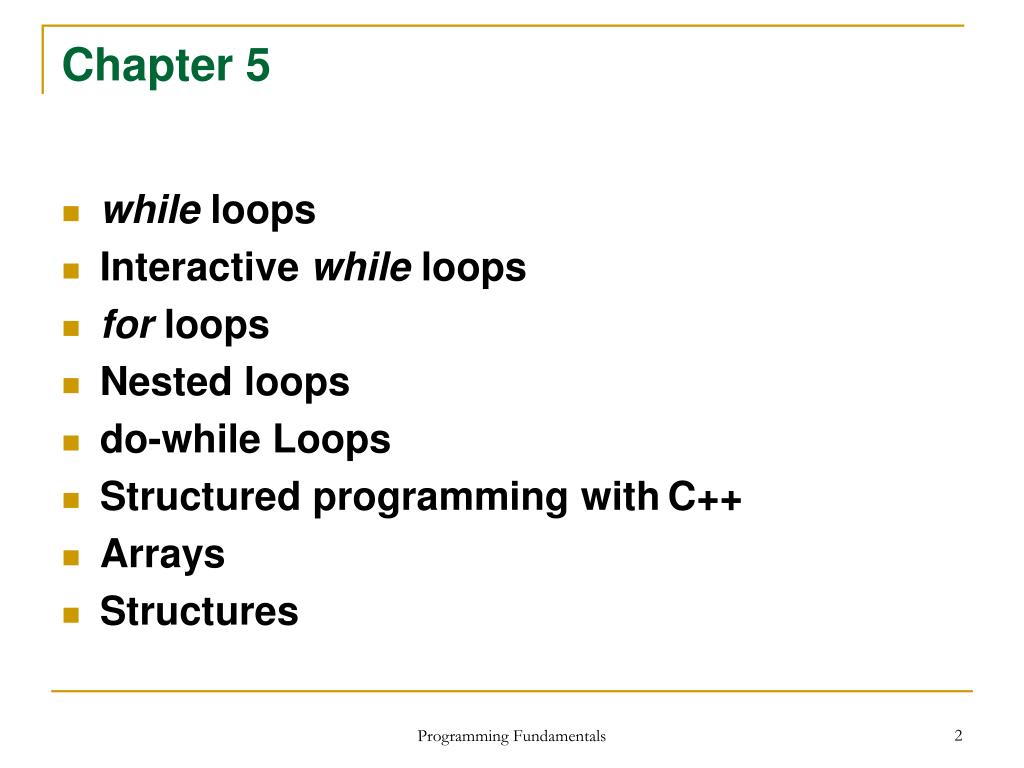 Chapter 5

- while loops
- Interactive while loops
- for loops
- Nested loops
- do-while Loops
- Structured programming with C++
- Arrays
- Structures

Programming Fundamentals

2